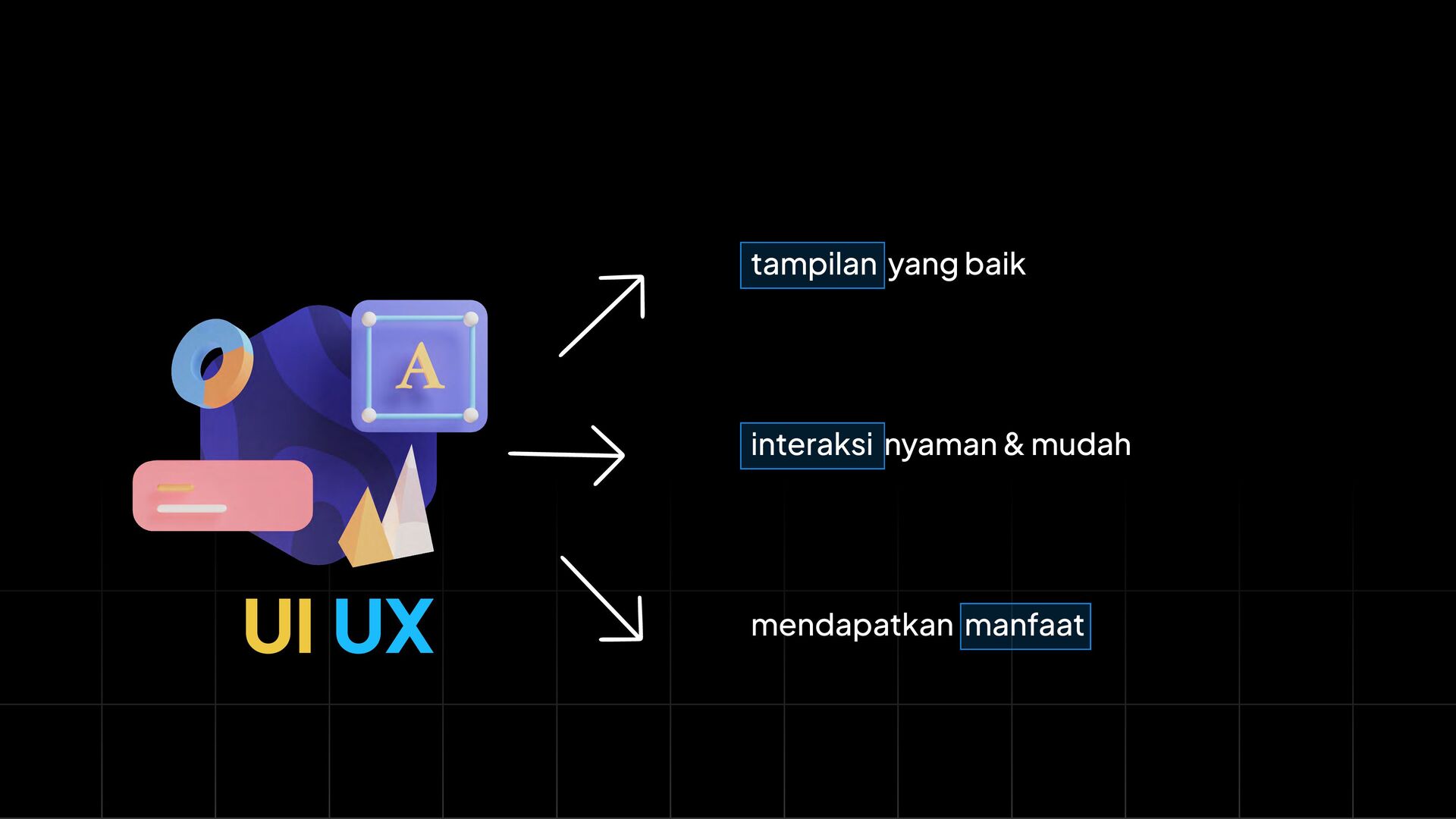 A

UI UX

tampilan yang baik

interaksi nyaman & mudah

mendapatkan manfaat